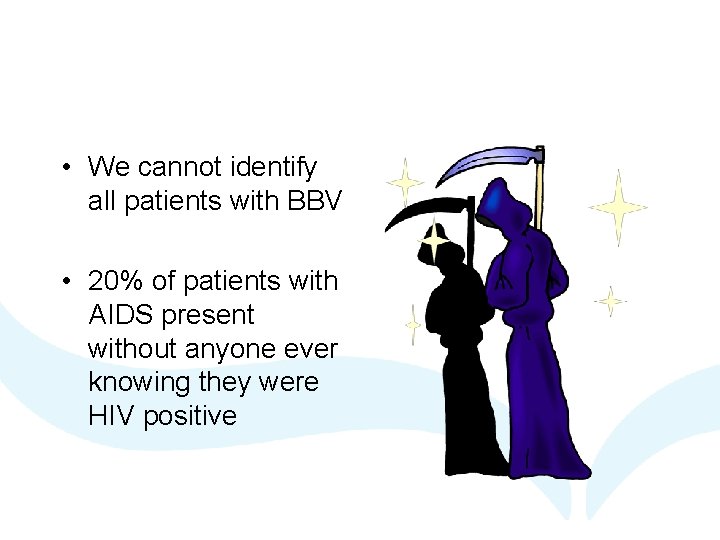 • We cannot identify all patients with BBV

• 20% of patients with AIDS present without anyone ever knowing they were HIV positive